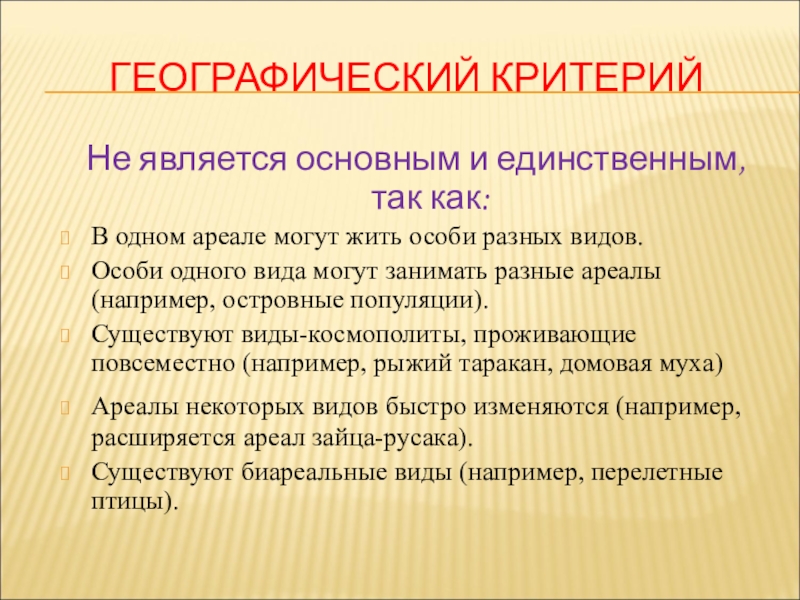 ГЕОГРАФИЧЕСКИЙ КРИТЕРИЙ

Не является основным и единственным, так как:

В одном ареале могут жить особи разных видов.

Особи одного вида могут занимать разные ареалы (например, островные популяции).

Существуют виды-космополиты, проживающие повсеместно (например, рыжий таракан, домовая муха)

Ареалы некоторых видов быстро изменяются (например, расширяется ареал зайца-русака).

Существуют биареальные виды (например, перелетные птицы).